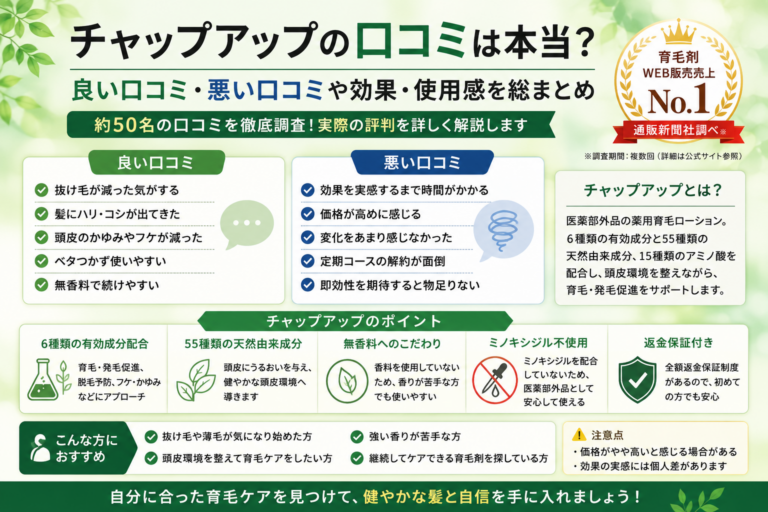 チャップアップの口コミは本当？

良い口コミ・悪い口コミや効果・使用感を総まとめ

約50名の口コミを徹底調査！実際の評判を詳しく解説します

育毛剤
WEB販売売上
No.1
通販新聞社調べ※

※調査期間：複数回（詳細は公式サイト参照）

良い口コミ

抜け毛が減った気がする
髪にハリ・コシが出てきた
頭皮のかゆみやフケが減った
ベタつかず使いやすい
無香料で続けやすい

悪い口コミ

効果を実感するまで時間がかかる
価格が高めに感じる
変化をあまり感じなかった
定期コースの解約が面倒
即効性を期待すると物足りない

チャップアップとは？

医薬部外品の薬用育毛ローション。6種類の有効成分と55種類の天然由来成分、15種類のアミノ酸を配合し、頭皮環境を整えながら、育毛・発毛促進をサポートします。

チャップアップのポイント

6種類の有効成分配合
育毛・発毛促進、脱毛予防、フケ・かゆみなどにアプローチ

55種類の天然由来成分
頭皮にうるおいを与え、健やかな頭皮環境へ導きます

無香料へのこだわり
香料を使用していないため、香りが苦手な方でも使いやすい

ミノキシジル不使用
ミノキシジルを配合していないため、医薬部外品として安心して使える

返金保証付き
全額返金保証制度があるので、初めての方でも安心

こんな方におすすめ

抜け毛や薄毛が気になり始めた方
頭皮環境を整えて育毛ケアをしたい方
強い香りが苦手な方
継続してケアできる育毛剤を探している方

注意点
・価格がやや高いと感じる場合がある
・効果の実感には個人差があります

自分に合った育毛ケアを見つけて、健やかな髪と自信を手に入れましょう！